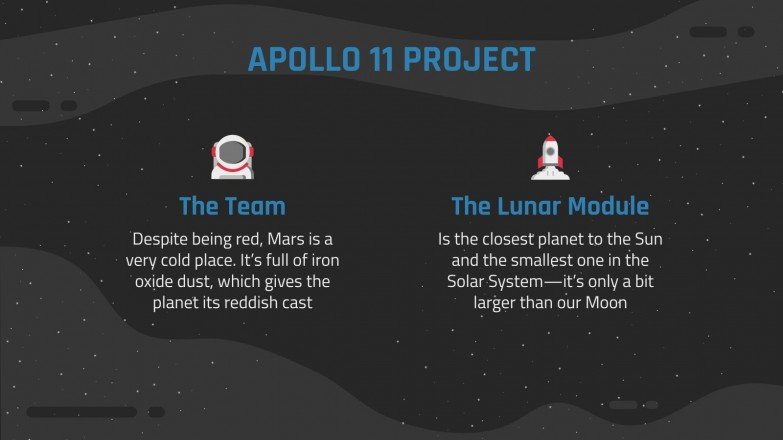 APOLLO 11 PROJECT

The Team

Despite being red, Mars is a very cold place. It's full of iron oxide dust, which gives the planet its reddish cast

The Lunar Module

Is the closest planet to the Sun and the smallest one in the Solar System—it's only a bit larger than our Moon